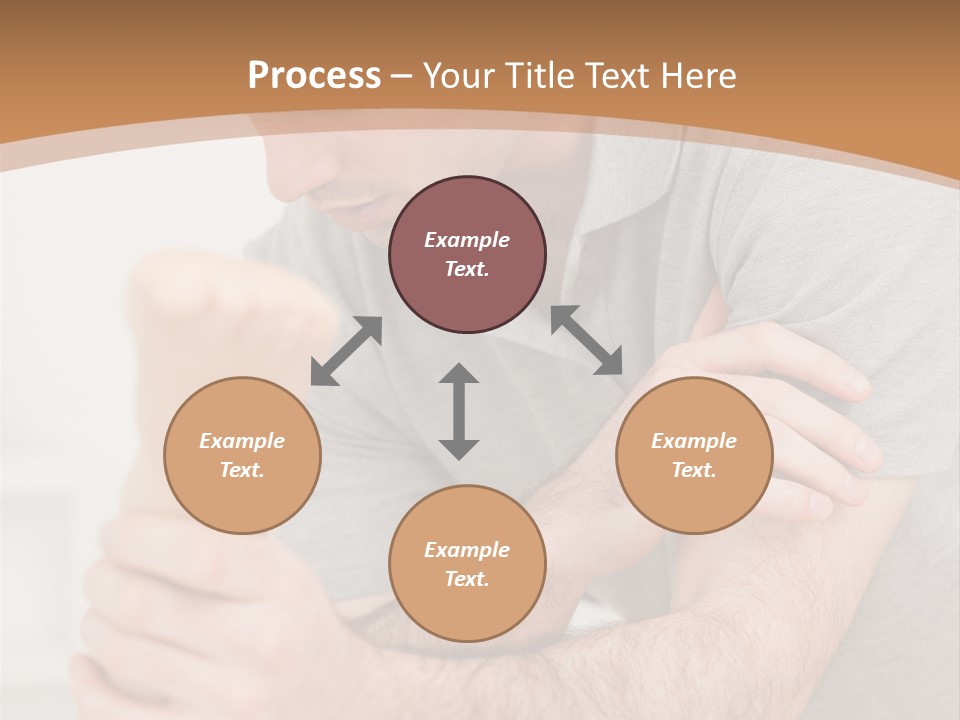 Process – Your Title Text Here

Example Text.

Example Text.

Example Text.

Example Text.